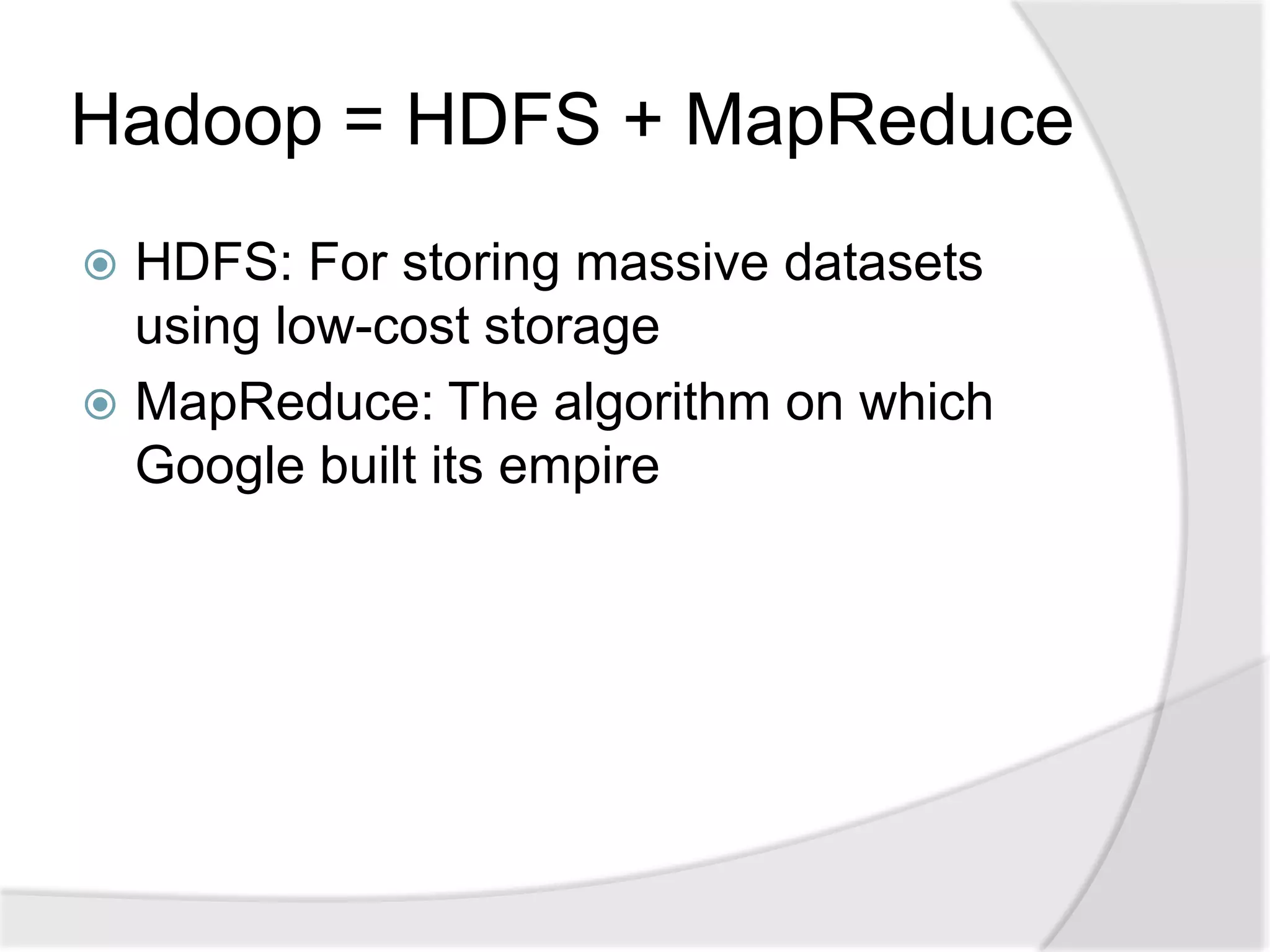 Hadoop = HDFS + MapReduce

HDFS: For storing massive datasets using low-cost storage

MapReduce: The algorithm on which Google built its empire